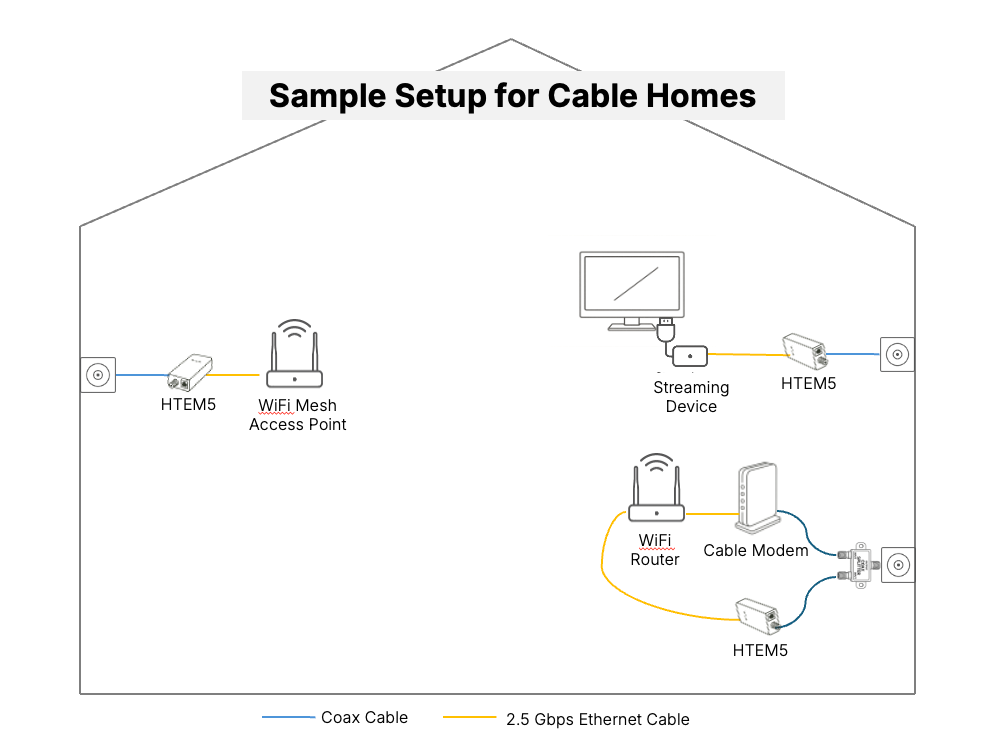 Sample Setup for Cable Homes

HTEM5

WiFi Mesh Access Point

Streaming Device

HTEM5

WiFi Router

Cable Modem

HTEM5

Coax Cable

2.5 Gbps Ethernet Cable